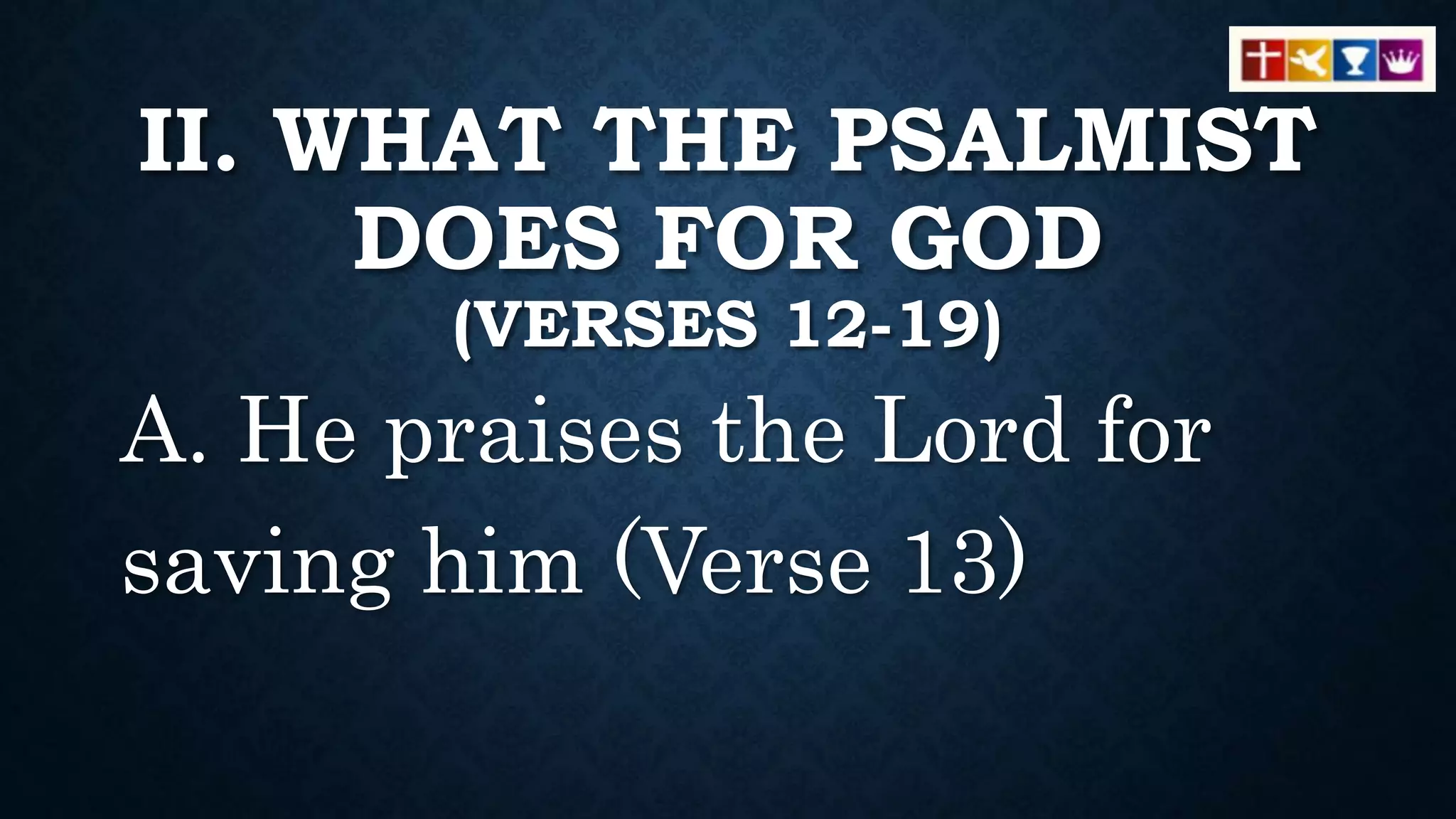 II. WHAT THE PSALMIST DOES FOR GOD (VERSES 12-19)

A. He praises the Lord for saving him (Verse 13)